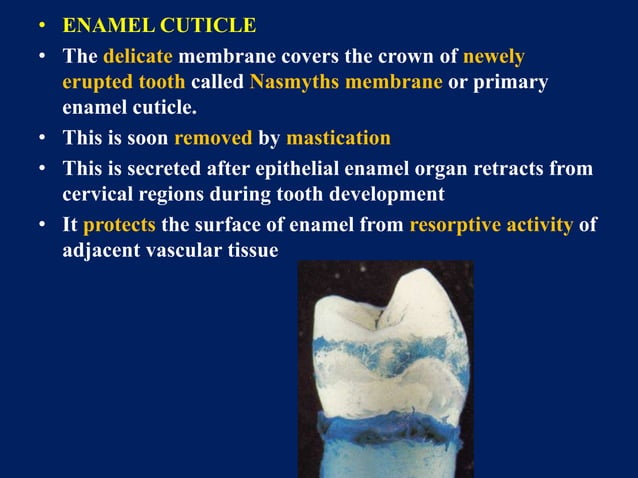 • ENAMEL CUTICLE
• The delicate membrane covers the crown of newely erupted tooth called Nasmyths membrane or primary enamel cuticle.
• This is soon removed by mastication
• This is secreted after epithelial enamel organ retracts from cervical regions during tooth development
• It protects the surface of enamel from resorptive activity of adjacent vascular tissue